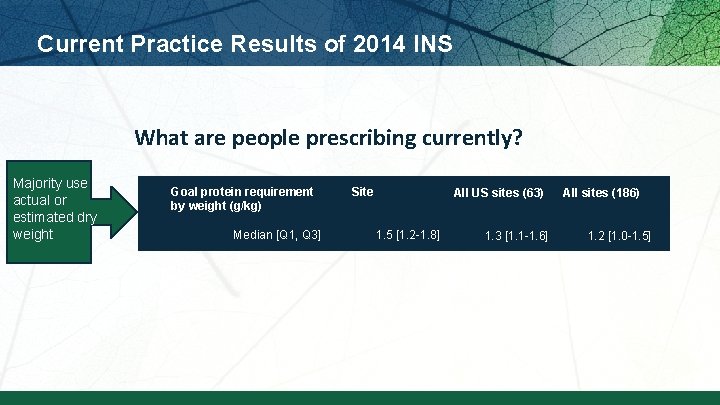 Current Practice Results of 2014 INS

What are people prescribing currently?

Majority use actual or estimated dry weight

| Goal protein requirement by weight (g/kg) | Site | All US sites (63) | All sites (186) |
|---|---|---|---|
| Median [Q1, Q3] | 1.5 [1.2-1.8] | 1.3 [1.1-1.6] | 1.2 [1.0-1.5] |